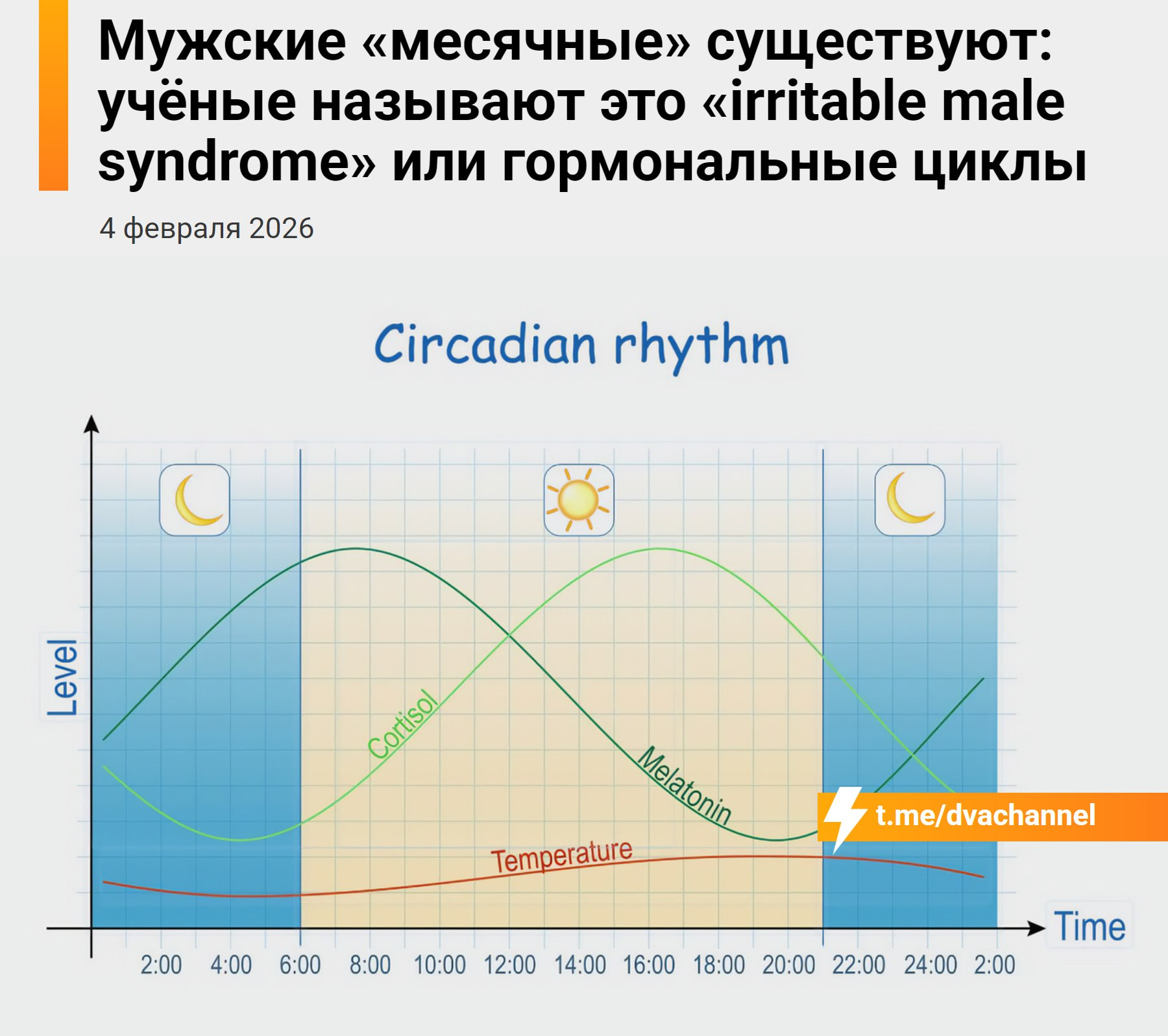 Мужские «месячные» существуют: учёные называют это «irritable male syndrome» или гормональные циклы

4 февраля 2026

Circadian rhythm

Level

Cortisol

Melatonin

Temperature

t.me/dvachannel

Time

2:00 4:00 6:00 8:00 10:00 12:00 14:00 16:00 18:00 20:00 22:00 24:00 2:00